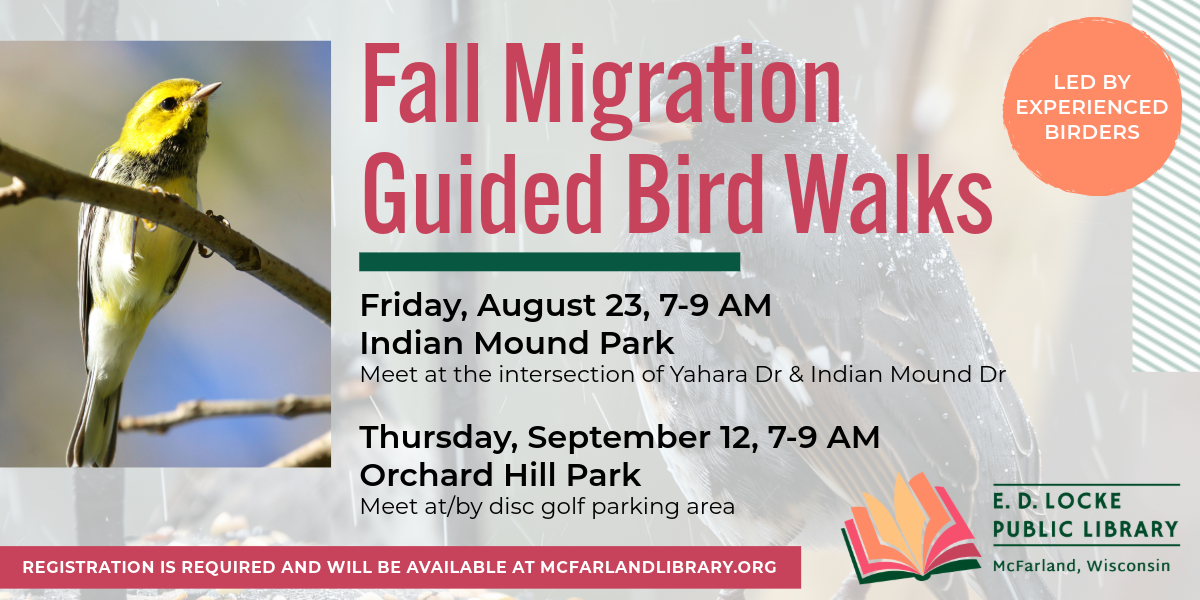 Fall Migration Guided Bird Walks

LED BY EXPERIENCED BIRDERS

Friday, August 23, 7-9 AM
Indian Mound Park
Meet at the intersection of Yahara Dr & Indian Mound Dr

Thursday, September 12, 7-9 AM
Orchard Hill Park
Meet at/by disc golf parking area

REGISTRATION IS REQUIRED AND WILL BE AVAILABLE AT MCFARLANDLIBRARY.ORG

E. D. LOCKE PUBLIC LIBRARY
McFarland, Wisconsin